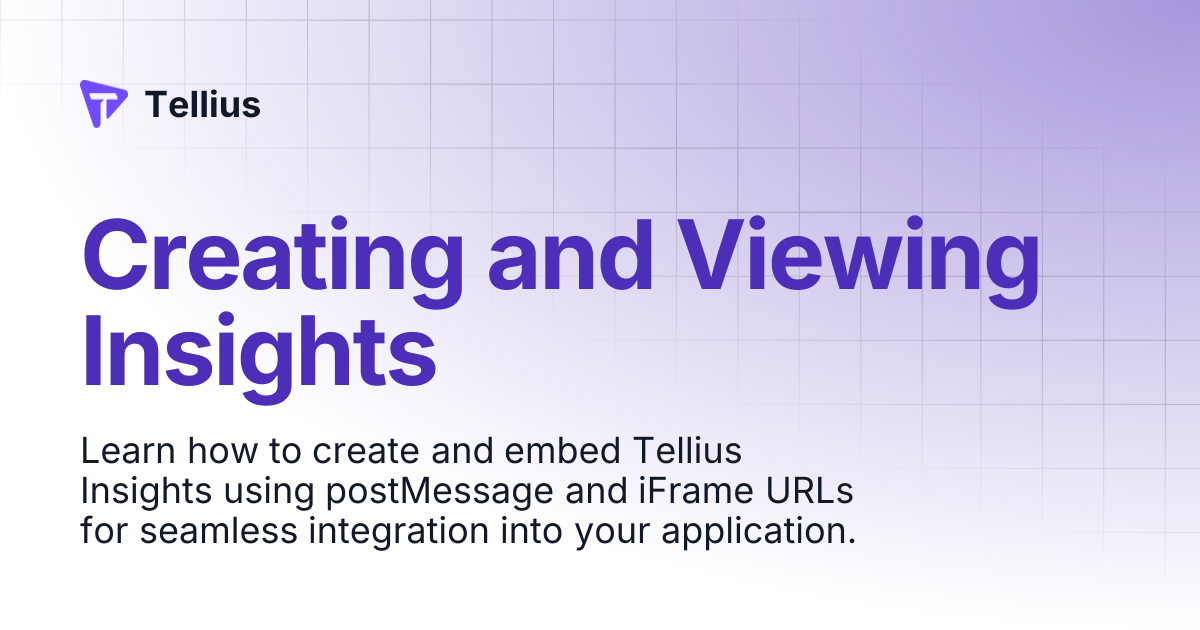 Tellius

Creating and Viewing Insights

Learn how to create and embed Tellius Insights using postMessage and iFrame URLs for seamless integration into your application.